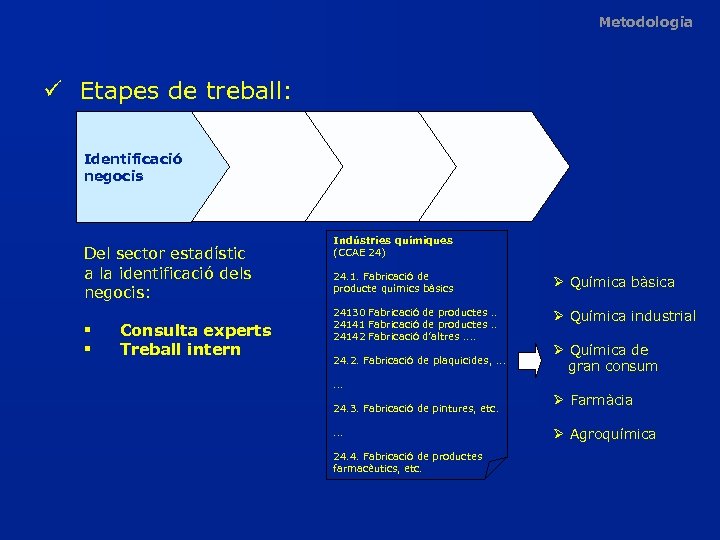 Metodologia

✓ Etapes de treball:

Identificació negocis

Del sector estadístic a la identificació dels negocis:

▪ Consulta experts
▪ Treball intern

Indústries químiques (CCAE 24)

24.1. Fabricació de producte químics bàsics

24130 Fabricació de productes ..
24141 Fabricació de productes ..
24142 Fabricació d'altres ....

24.2. Fabricació de plaquicides, ...

...

24.3. Fabricació de pintures, etc.

...

24.4. Fabricació de productes farmacèutics, etc.

➢ Química bàsica

➢ Química industrial

➢ Química de gran consum

➢ Farmàcia

➢ Agroquímica